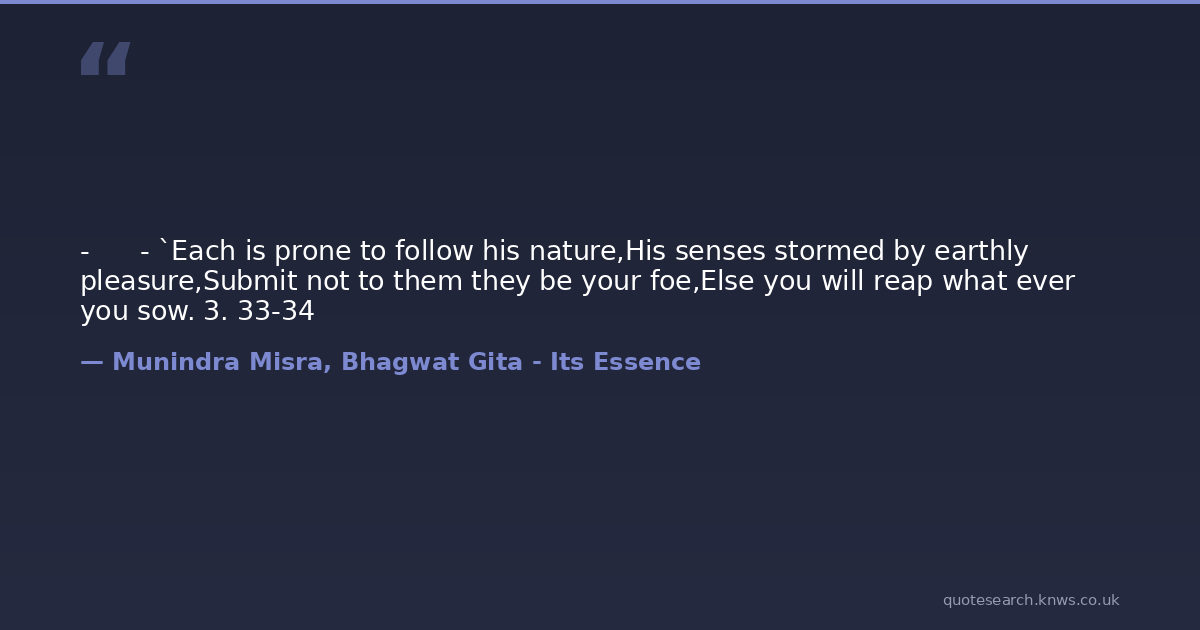 “

-      - `Each is prone to follow his nature,His senses stormed by earthly pleasure,Submit not to them they be your foe,Else you will reap what ever you sow. 3. 33-34

— Munindra Misra, Bhagwat Gita - Its Essence

quotesearch.knws.co.uk